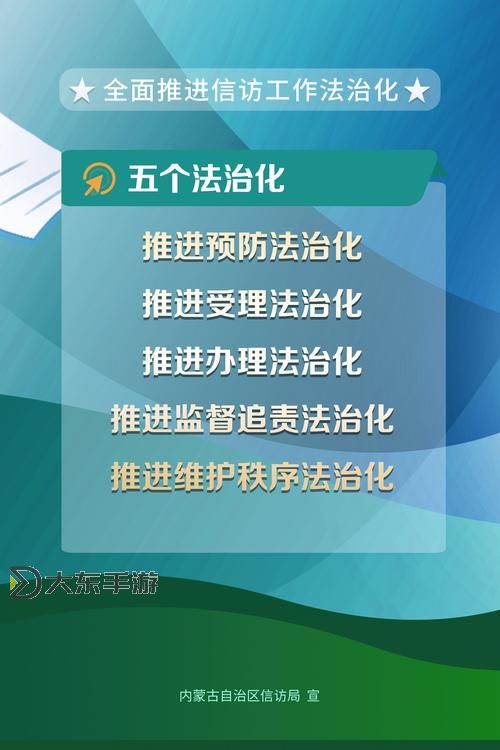 ★ 全面推进信访工作法治化 ★

五个法治化

推进预防法治化

推进受理法治化

推进办理法治化

推进监督追责法治化

推进维护秩序法治化

大东手游

内蒙古自治区信访局 宣